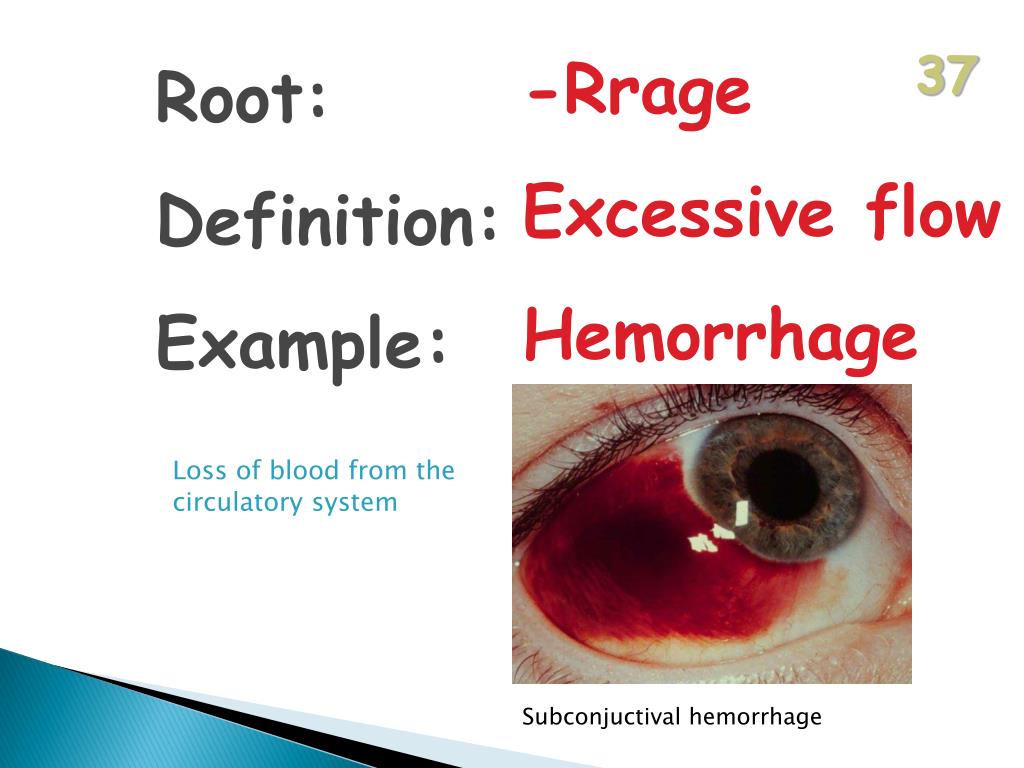 Root: -Rrage

37

Definition: Excessive flow

Example: Hemorrhage

Loss of blood from the circulatory system

Subconjuctival hemorrhage